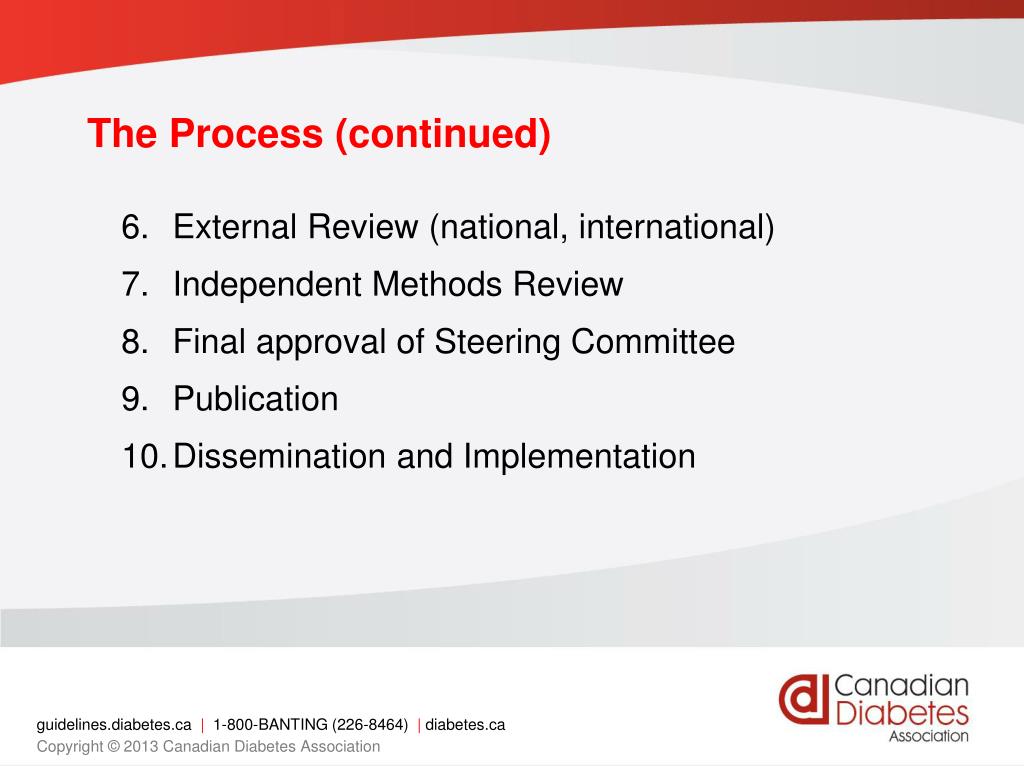 The Process (continued)

6. External Review (national, international)
7. Independent Methods Review
8. Final approval of Steering Committee
9. Publication
10. Dissemination and Implementation

guidelines.diabetes.ca | 1-800-BANTING (226-8464) | diabetes.ca
Copyright © 2013 Canadian Diabetes Association

Canadian Diabetes Association